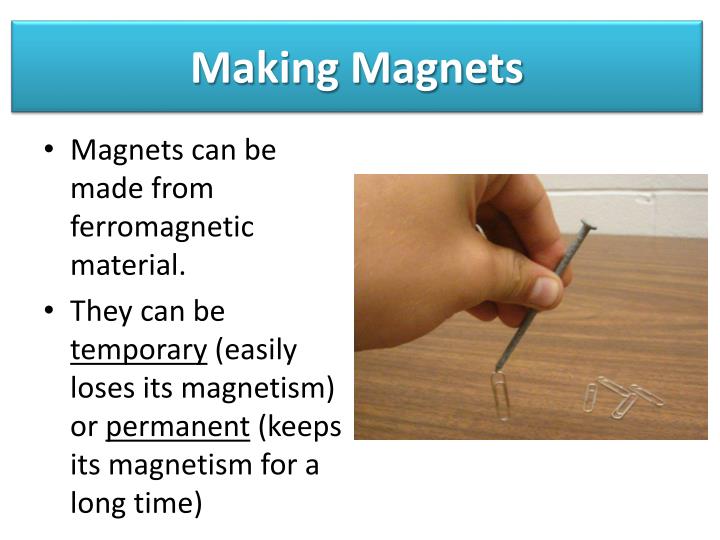 Making Magnets

• Magnets can be made from ferromagnetic material.

• They can be temporary (easily loses its magnetism) or permanent (keeps its magnetism for a long time)